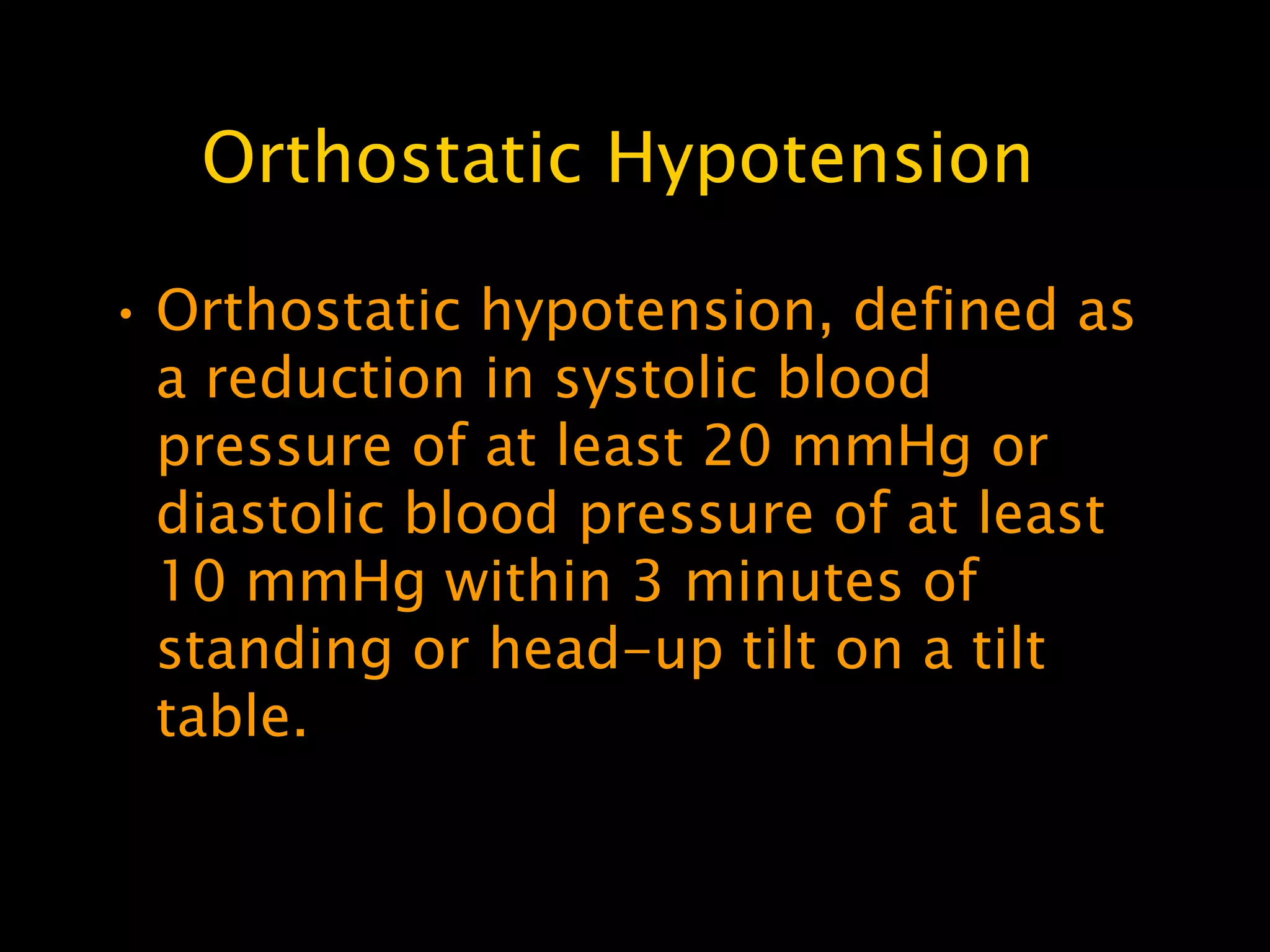 Orthostatic Hypotension

• Orthostatic hypotension, defined as a reduction in systolic blood pressure of at least 20 mmHg or diastolic blood pressure of at least 10 mmHg within 3 minutes of standing or head-up tilt on a tilt table.